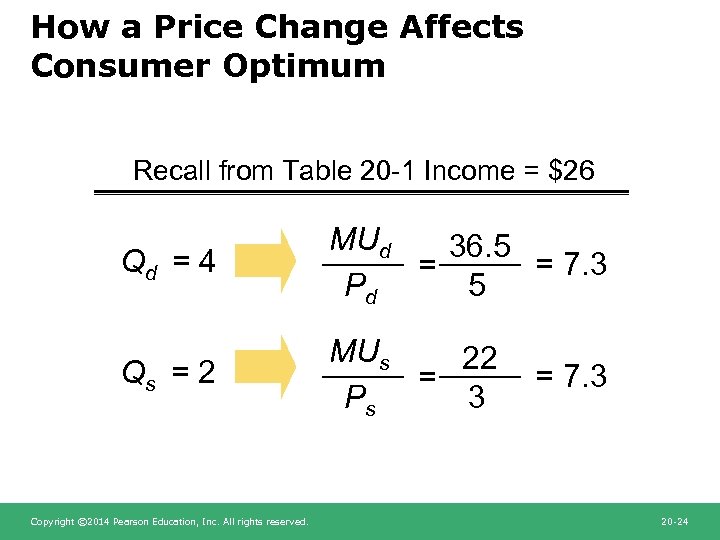 How a Price Change Affects Consumer Optimum

Recall from Table 20-1 Income = \$26

$Q_d = 4$ $\frac{MU_d}{P_d} = \frac{36.5}{5} = 7.3$

$Q_s = 2$ $\frac{MU_s}{P_s} = \frac{22}{3} = 7.3$

Copyright ©2014 Pearson Education, Inc. All rights reserved.

20-24